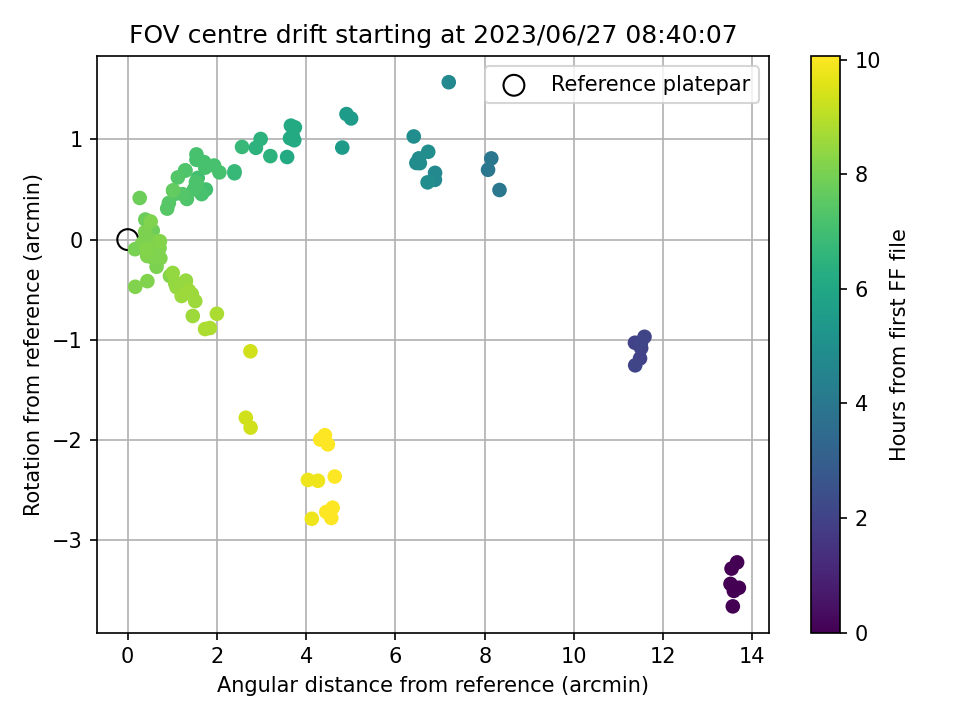 FOV centre drift starting at 2023/06/27 08:40:07

Reference platepar

Rotation from reference (arcmin)

1
0
−1
−2
−3

0
2
4
6
8
10
12
14

Angular distance from reference (arcmin)

Hours from first FF file

10
8
6
4
2
0